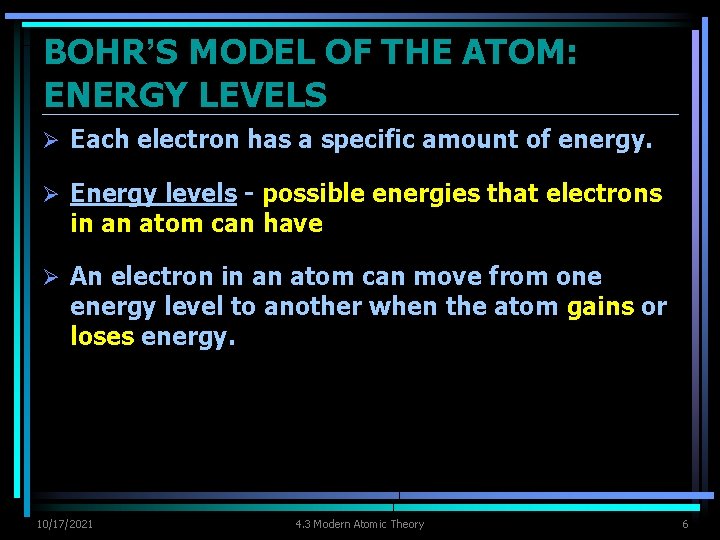 BOHR'S MODEL OF THE ATOM: ENERGY LEVELS

➢ Each electron has a specific amount of energy.

➢ Energy levels - possible energies that electrons in an atom can have

➢ An electron in an atom can move from one energy level to another when the atom gains or loses energy.

10/17/2021 4.3 Modern Atomic Theory 6